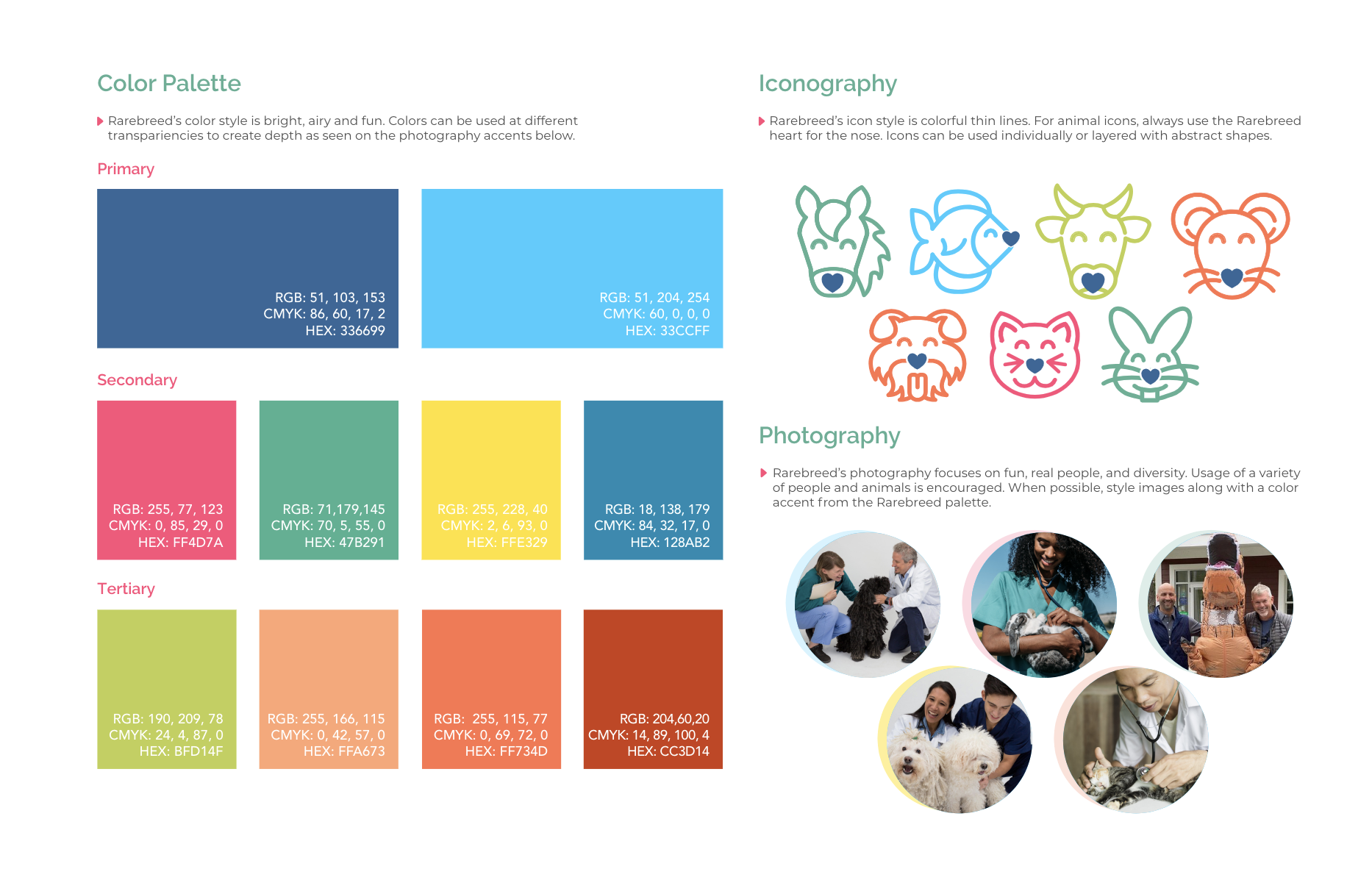 Color Palette

Rarebreed's color style is bright, airy and fun. Colors can be used at different transpariencies to create depth as seen on the photography accents below.

Primary

RGB: 51, 103, 153
CMYK: 86, 60, 17, 2
HEX: 336699

RGB: 51, 204, 254
CMYK: 60, 0, 0, 0
HEX: 33CCFF

Secondary

RGB: 255, 77, 123
CMYK: 0, 85, 29, 0
HEX: FF4D7A

RGB: 71,179,145
CMYK: 70, 5, 55, 0
HEX: 47B291

RGB: 255, 228, 40
CMYK: 2, 6, 93, 0
HEX: FFE329

RGB: 18, 138, 179
CMYK: 84, 32, 17, 0
HEX: 128AB2

Tertiary

RGB: 190, 209, 78
CMYK: 24, 4, 87, 0
HEX: BFD14F

RGB: 255, 166, 115
CMYK: 0, 42, 57, 0
HEX: FFA673

RGB: 255, 115, 77
CMYK: 0, 69, 72, 0
HEX: FF734D

RGB: 204,60,20
CMYK: 14, 89, 100, 4
HEX: CC3D14

Iconography

Rarebreed's icon style is colorful thin lines. For animal icons, always use the Rarebreed heart for the nose. Icons can be used individually or layered with abstract shapes.

Photography

Rarebreed's photography focuses on fun, real people, and diversity. Usage of a variety of people and animals is encouraged. When possible, style images along with a color accent from the Rarebreed palette.